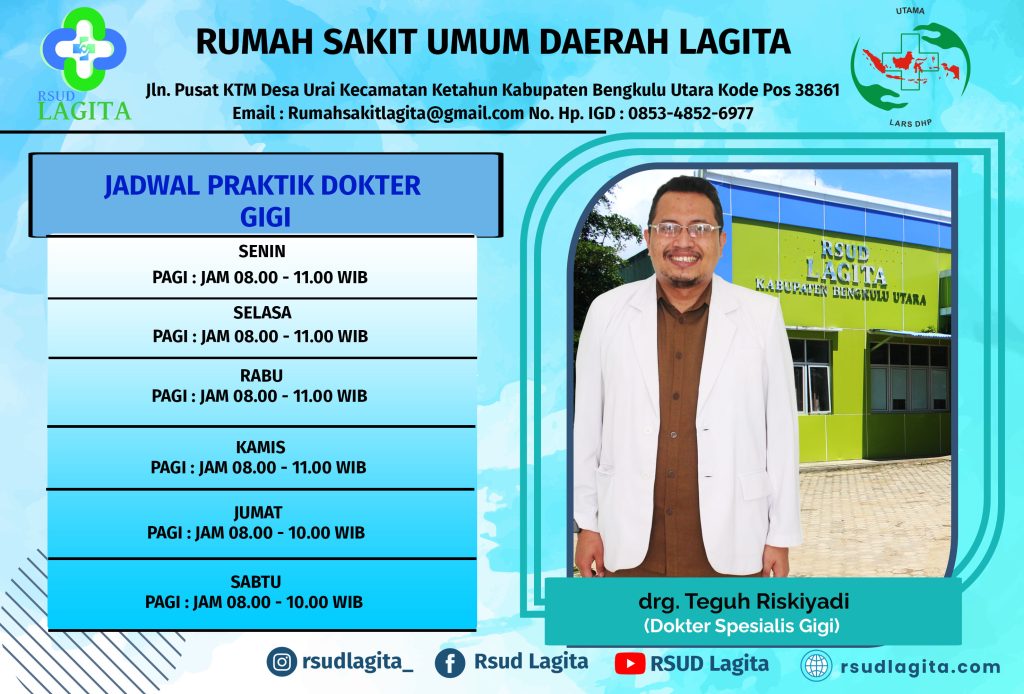 RSUD LAGITA

RUMAH SAKIT UMUM DAERAH LAGITA

Jln. Pusat KTM Desa Urai Kecamatan Ketahun Kabupaten Bengkulu Utara Kode Pos 38361
Email : Rumahsakitlagita@gmail.com No. Hp. IGD : 0853-4852-6977

UTAMA
LARS DHP

JADWAL PRAKTIK DOKTER GIGI

SENIN
PAGI : JAM 08.00 - 11.00 WIB

SELASA
PAGI : JAM 08.00 - 11.00 WIB

RABU
PAGI : JAM 08.00 - 11.00 WIB

KAMIS
PAGI : JAM 08.00 - 11.00 WIB

JUMAT
PAGI : JAM 08.00 - 10.00 WIB

SABTU
PAGI : JAM 08.00 - 10.00 WIB

RSUD LAGITA KABUPATEN BENGKULU UTARA

drg. Teguh Riskiyadi
(Dokter Spesialis Gigi)

rsudlagita_
Rsud Lagita
RSUD Lagita
rsudlagita.com